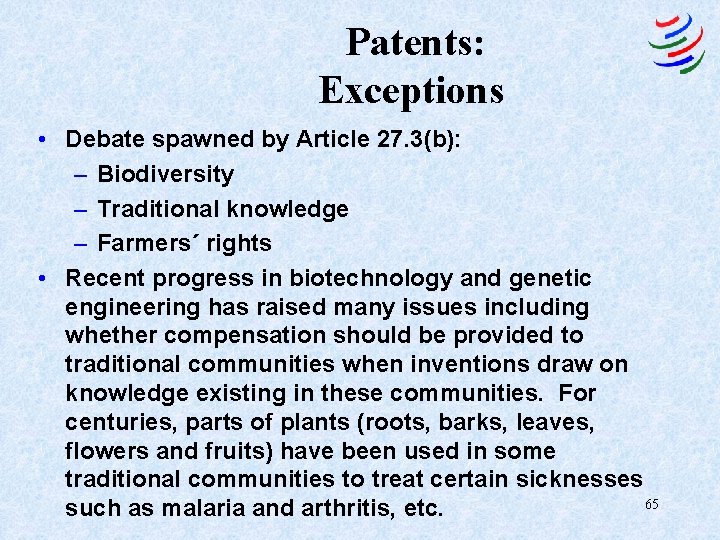 Patents:
Exceptions

• Debate spawned by Article 27.3(b):
– Biodiversity
– Traditional knowledge
– Farmers´ rights

• Recent progress in biotechnology and genetic engineering has raised many issues including whether compensation should be provided to traditional communities when inventions draw on knowledge existing in these communities. For centuries, parts of plants (roots, barks, leaves, flowers and fruits) have been used in some traditional communities to treat certain sicknesses such as malaria and arthritis, etc.

65